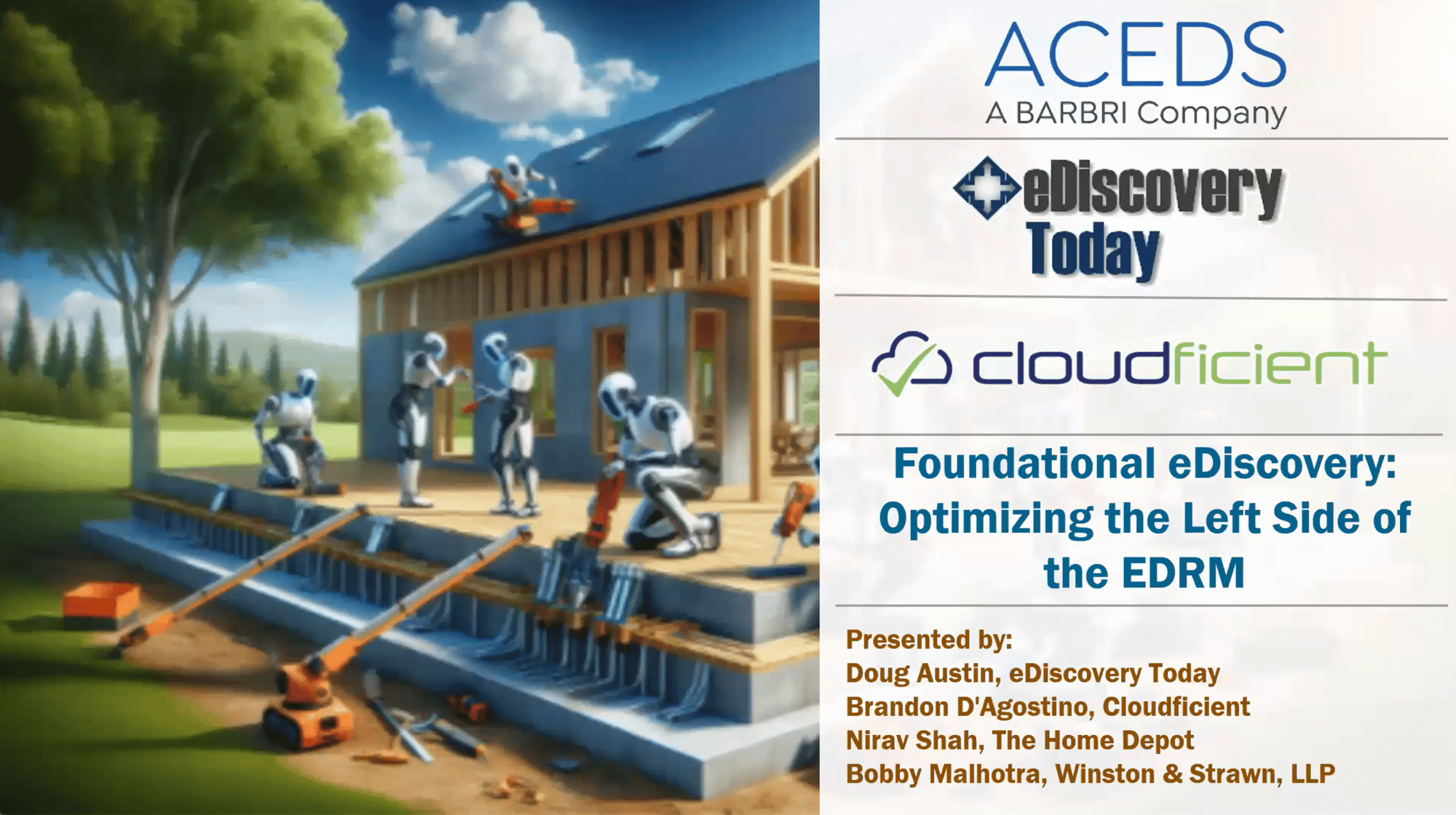 ACEDS
A BARBRI Company

eDiscovery Today

cloudficient

Foundational eDiscovery: Optimizing the Left Side of the EDRM

Presented by:
Doug Austin, eDiscovery Today
Brandon D'Agostino, Cloudficient
Nirav Shah, The Home Depot
Bobby Malhotra, Winston & Strawn, LLP